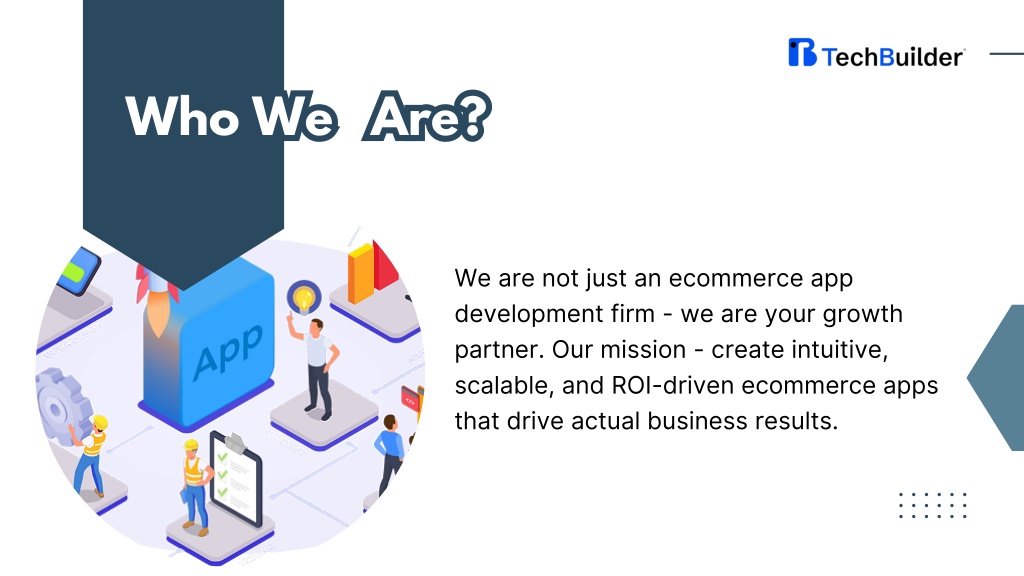 TechBuilder

Who We Are?

App

We are not just an ecommerce app development firm - we are your growth partner. Our mission - create intuitive, scalable, and ROI-driven ecommerce apps that drive actual business results.